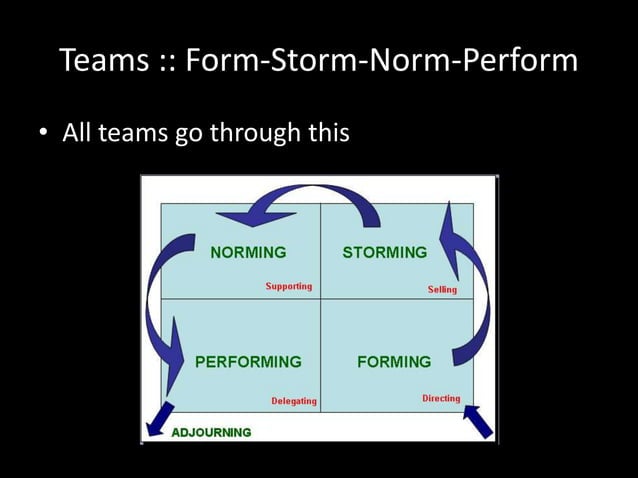 Teams :: Form-Storm-Norm-Perform

• All teams go through this

NORMING
Supporting

STORMING
Selling

PERFORMING
Delegating

FORMING
Directing

ADJOURNING